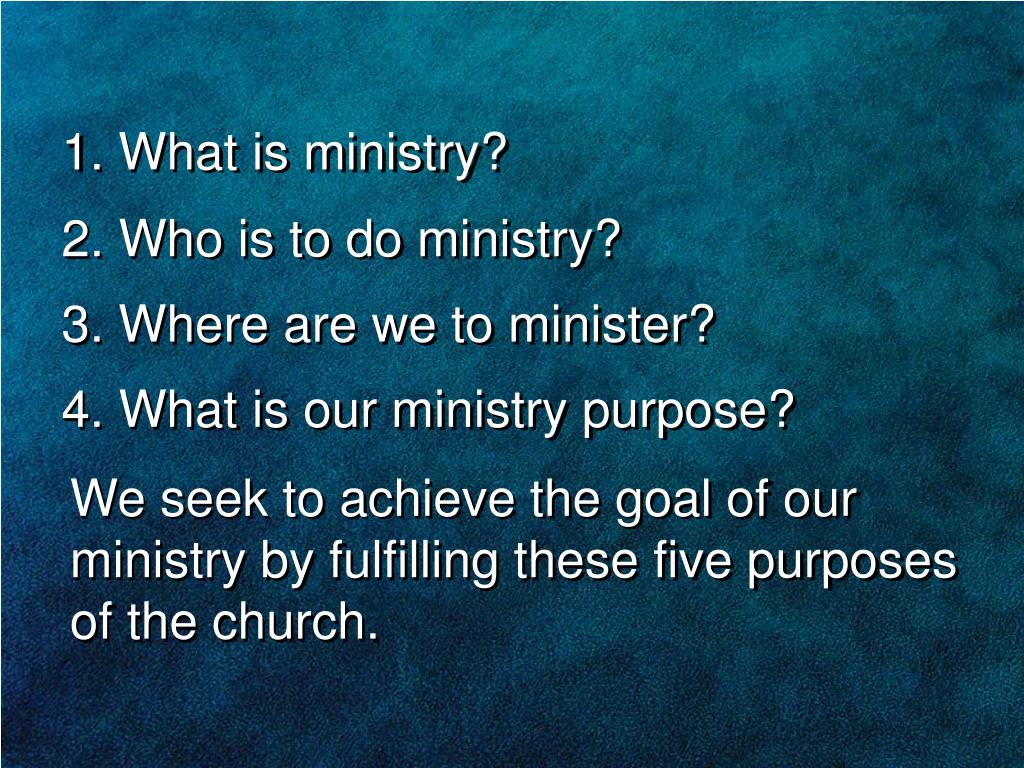 1. What is ministry?

2. Who is to do ministry?

3. Where are we to minister?

4. What is our ministry purpose?

We seek to achieve the goal of our ministry by fulfilling these five purposes of the church.